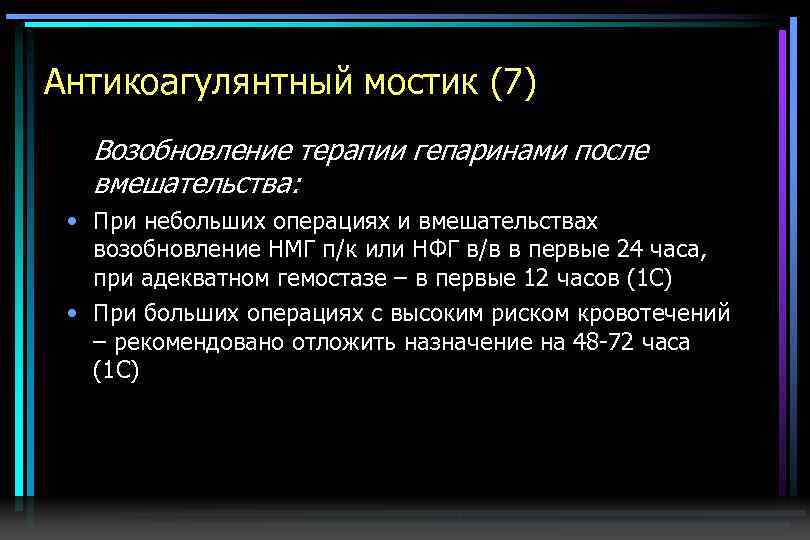 Антикоагулянтный мостик (7)

Возобновление терапии гепаринами после вмешательства:

• При небольших операциях и вмешательствах возобновление НМГ п/к или НФГ в/в в первые 24 часа, при адекватном гемостазе – в первые 12 часов (1С)

• При больших операциях с высоким риском кровотечений – рекомендовано отложить назначение на 48-72 часа (1С)